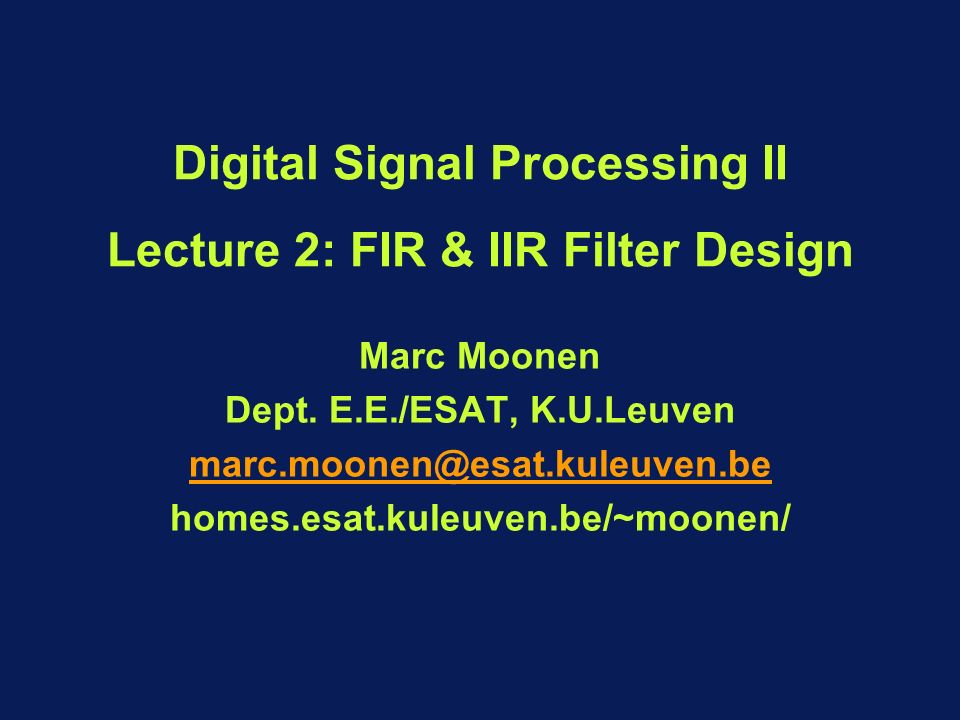 Digital Signal Processing II

Lecture 2: FIR & IIR Filter Design

Marc Moonen
Dept. E.E./ESAT, K.U.Leuven
marc.moonen@esat.kuleuven.be
homes.esat.kuleuven.be/~moonen/